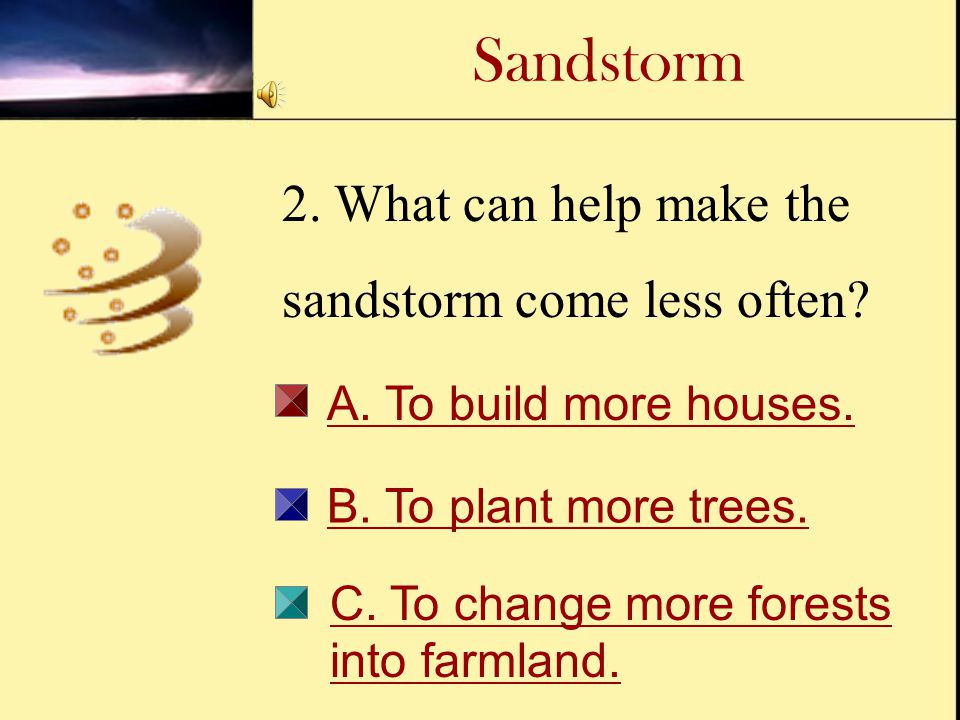 Sandstorm

2. What can help make the sandstorm come less often?

A. To build more houses.

B. To plant more trees.

C. To change more forests into farmland.